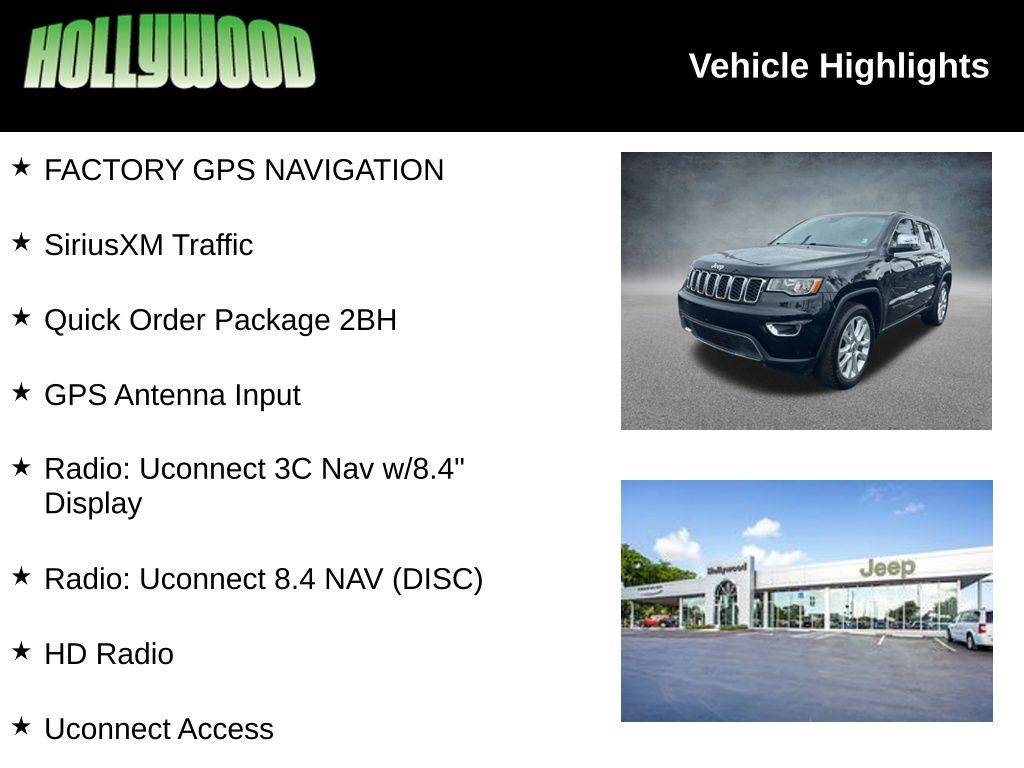 HOLLYWOOD

Vehicle Highlights

★ FACTORY GPS NAVIGATION

★ SiriusXM Traffic

★ Quick Order Package 2BH

★ GPS Antenna Input

★ Radio: Uconnect 3C Nav w/8.4" Display

★ Radio: Uconnect 8.4 NAV (DISC)

★ HD Radio

★ Uconnect Access

Jeep

Hollywood

Jeep